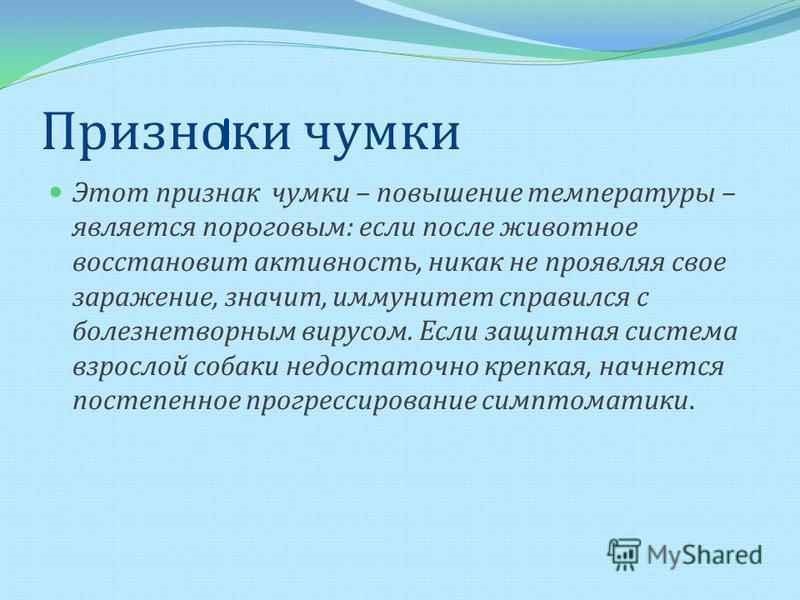 Признаки чумки

Этот признак чумки – повышение температуры – является пороговым: если после животное восстановит активность, никак не проявляя свое заражение, значит, иммунитет справился с болезнетворным вирусом. Если защитная система взрослой собаки недостаточно крепкая, начнется постепенное прогрессирование симптоматики.

MyShared